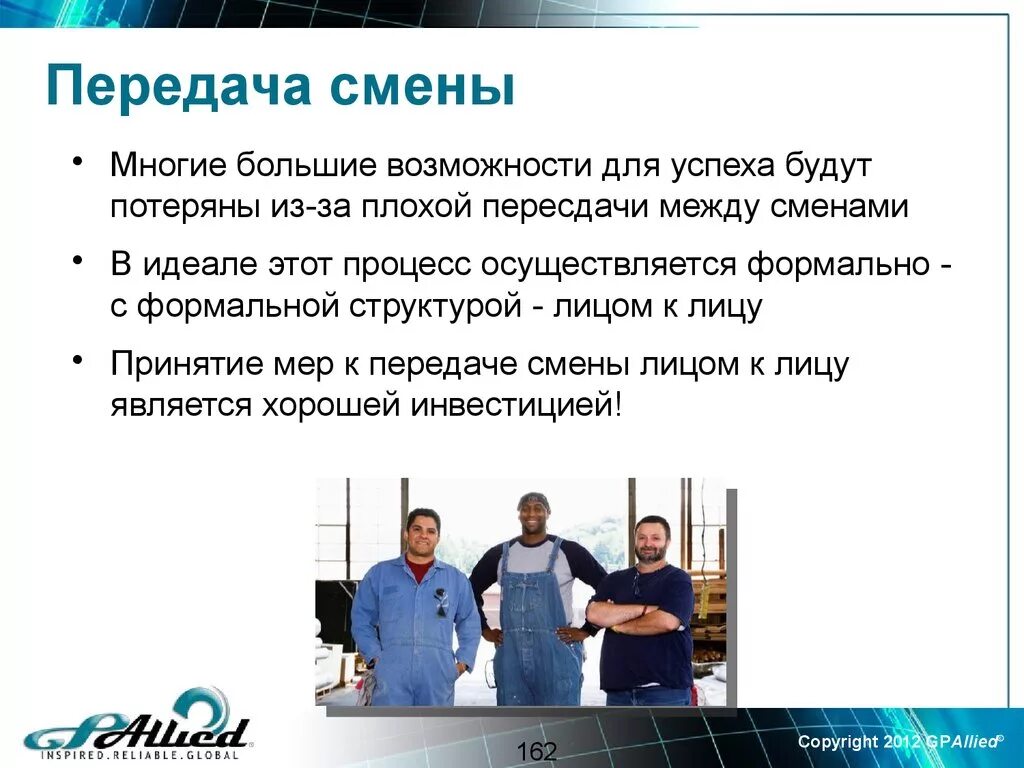 Передача смены

• Многие большие возможности для успеха будут потеряны из-за плохой пересдачи между сменами

• В идеале этот процесс осуществляется формально - с формальной структурой - лицом к лицу

• Принятие мер к передаче смены лицом к лицу является хорошей инвестицией!

GPAllied
INSPIRED.RELIABLE.GLOBAL

162

Copyright 2012 GPAllied©